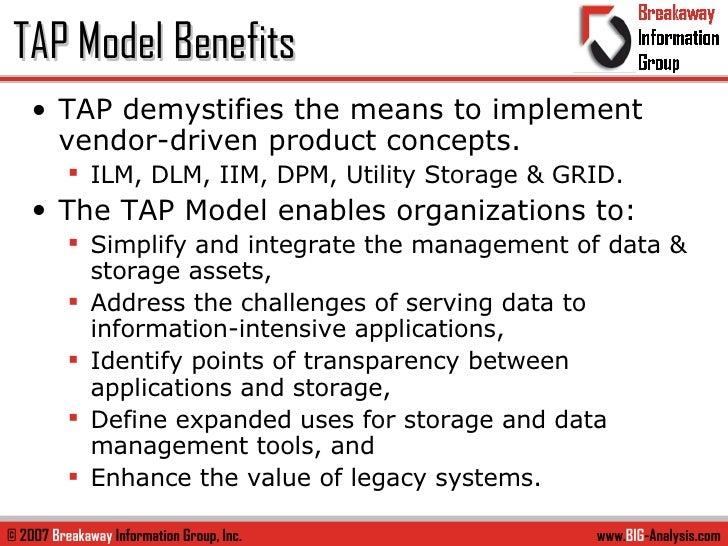 TAP Model Benefits

Breakaway Information Group

• TAP demystifies the means to implement vendor-driven product concepts.
 ▪ ILM, DLM, IIM, DPM, Utility Storage & GRID.
• The TAP Model enables organizations to:
 ▪ Simplify and integrate the management of data & storage assets,
 ▪ Address the challenges of serving data to information-intensive applications,
 ▪ Identify points of transparency between applications and storage,
 ▪ Define expanded uses for storage and data management tools, and
 ▪ Enhance the value of legacy systems.

© 2007 Breakaway Information Group, Inc.

www.BIG-Analysis.com